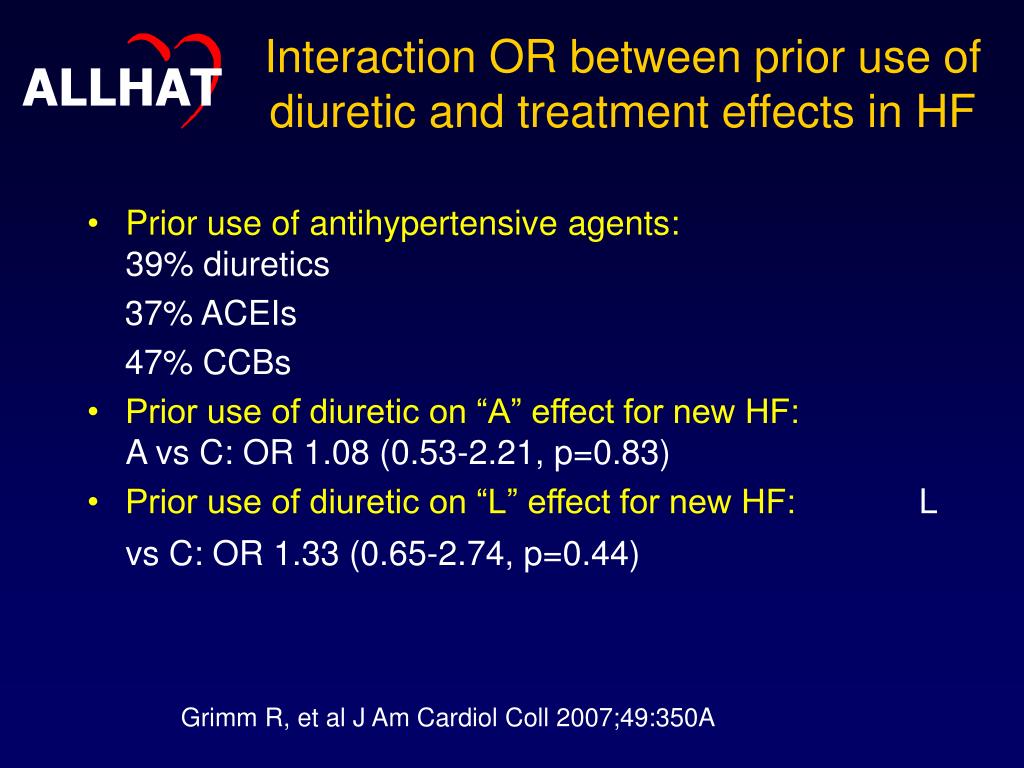 ALLHAT

Interaction OR between prior use of diuretic and treatment effects in HF

• Prior use of antihypertensive agents:
39% diuretics
37% ACEIs
47% CCBs
• Prior use of diuretic on “A” effect for new HF:
A vs C: OR 1.08 (0.53-2.21, p=0.83)
• Prior use of diuretic on “L” effect for new HF: L vs C: OR 1.33 (0.65-2.74, p=0.44)

Grimm R, et al J Am Cardiol Coll 2007;49:350A